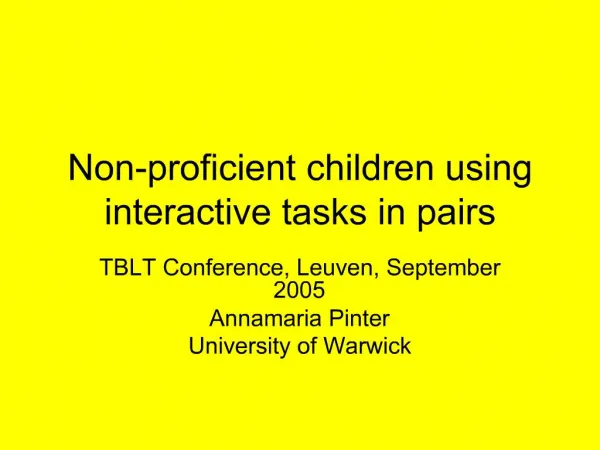 Non-proficient children using interactive tasks in pairs

TBLT Conference, Leuven, September 2005
Annamaria Pinter
University of Warwick